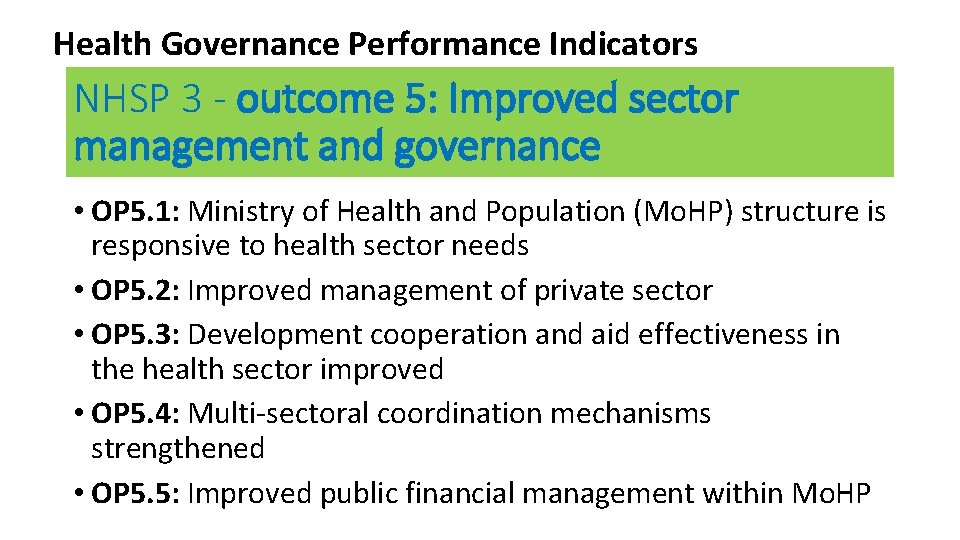 Health Governance Performance Indicators

NHSP 3 - outcome 5: Improved sector management and governance

• OP5.1: Ministry of Health and Population (MoHP) structure is responsive to health sector needs
• OP5.2: Improved management of private sector
• OP5.3: Development cooperation and aid effectiveness in the health sector improved
• OP5.4: Multi-sectoral coordination mechanisms strengthened
• OP5.5: Improved public financial management within MoHP